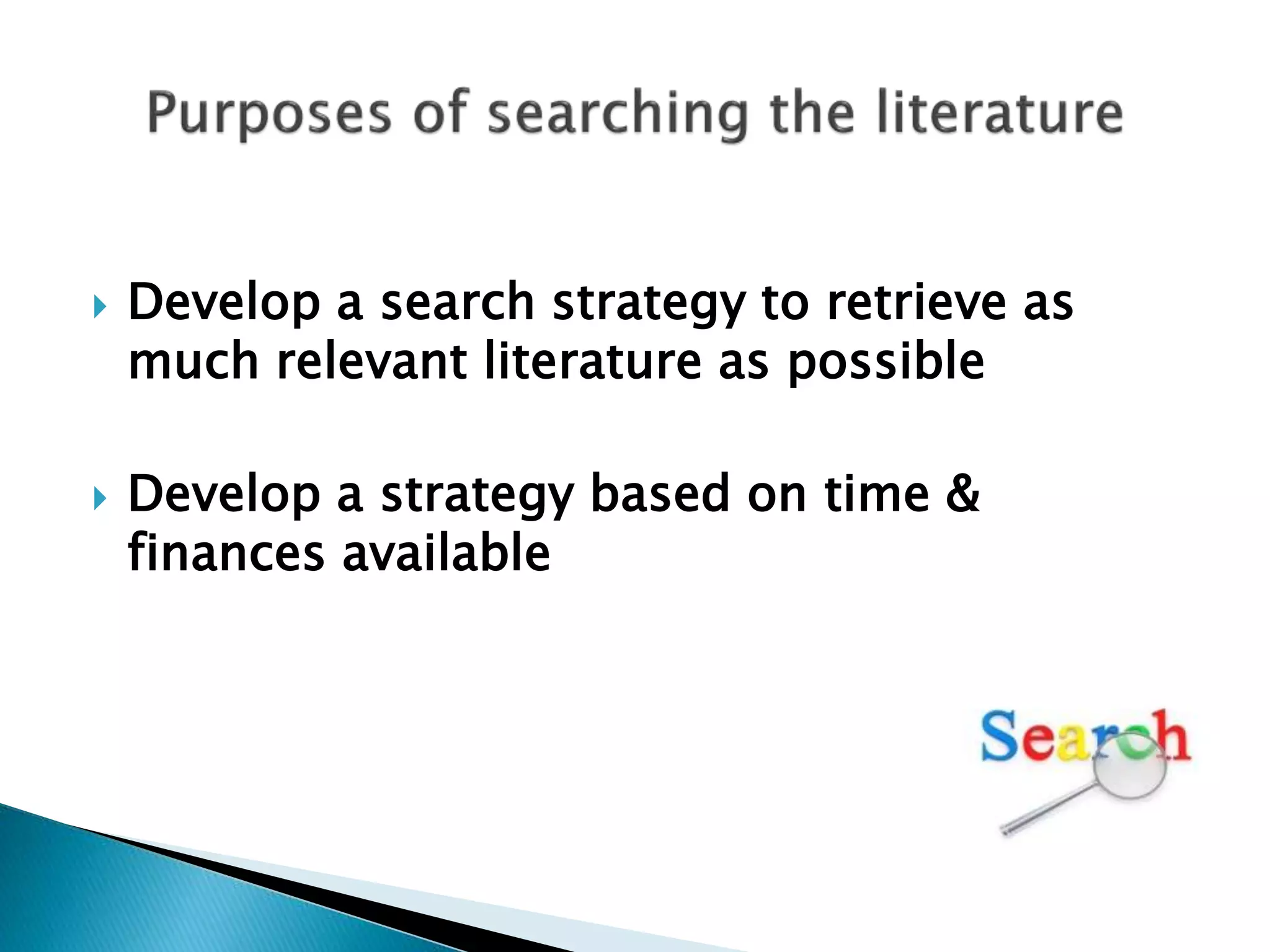 Purposes of searching the literature

Develop a search strategy to retrieve as much relevant literature as possible

Develop a strategy based on time & finances available

Search